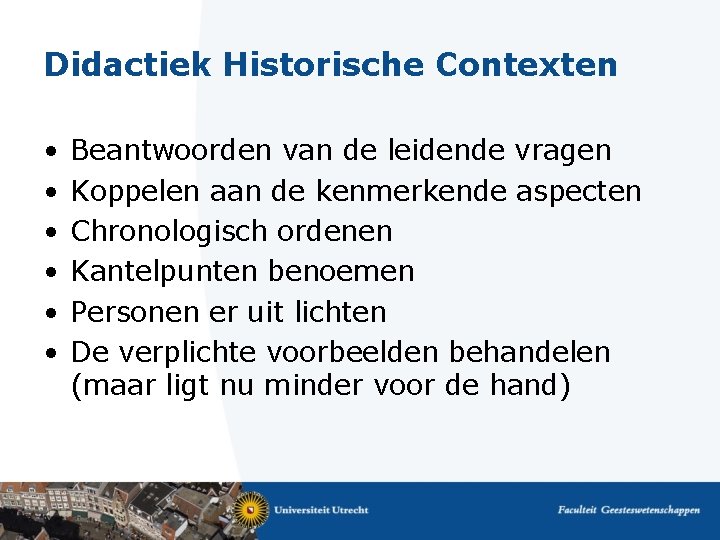 Didactiek Historische Contexten

• Beantwoorden van de leidende vragen
• Koppelen aan de kenmerkende aspecten
• Chronologisch ordenen
• Kantelpunten benoemen
• Personen er uit lichten
• De verplichte voorbeelden behandelen (maar ligt nu minder voor de hand)

Universiteit Utrecht

Faculteit Geesteswetenschappen